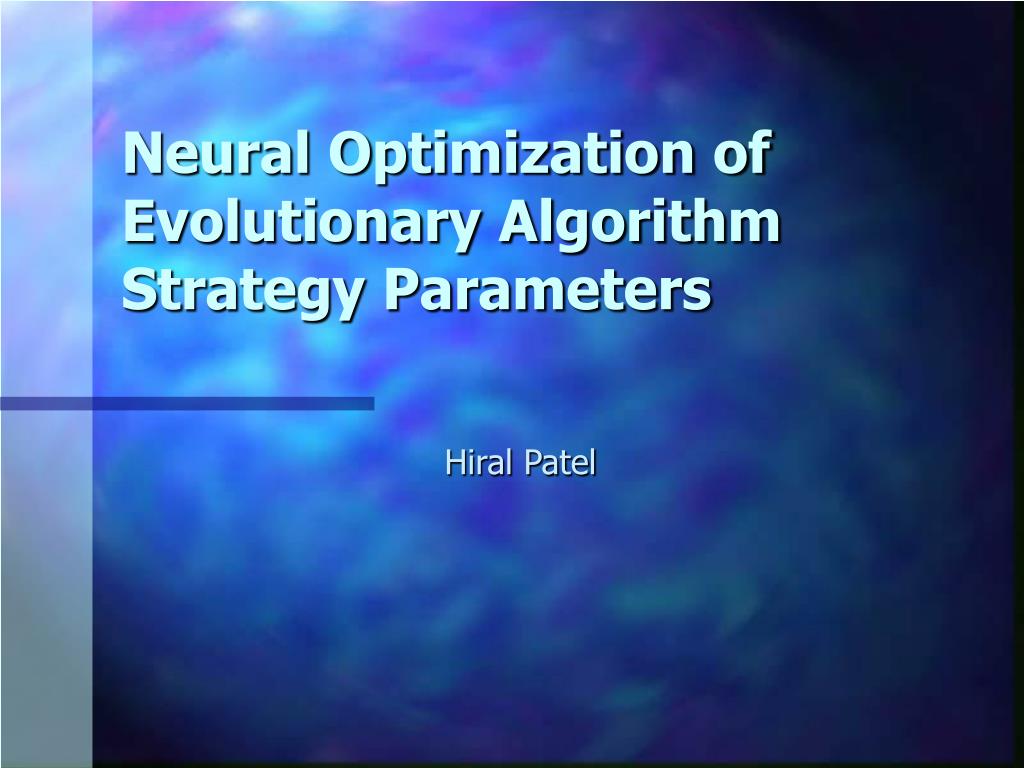 Neural Optimization of Evolutionary Algorithm Strategy Parameters

Hiral Patel